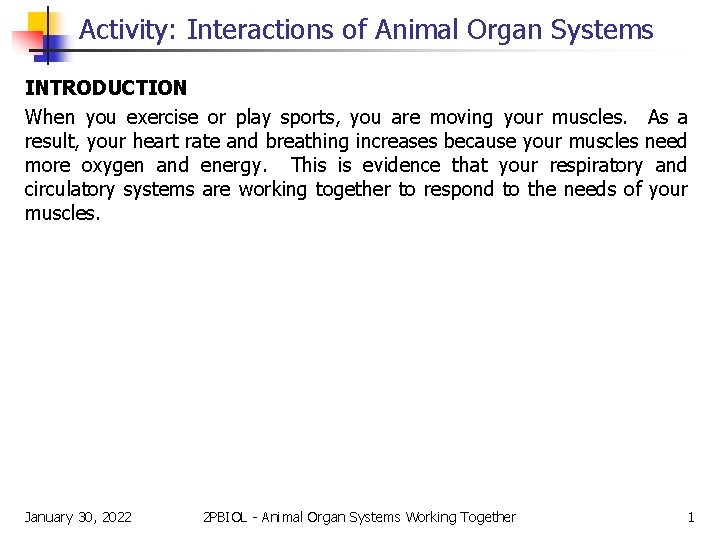 Activity: Interactions of Animal Organ Systems

INTRODUCTION

When you exercise or play sports, you are moving your muscles. As a result, your heart rate and breathing increases because your muscles need more oxygen and energy. This is evidence that your respiratory and circulatory systems are working together to respond to the needs of your muscles.

January 30, 2022

2PBIOL - Animal Organ Systems Working Together

1